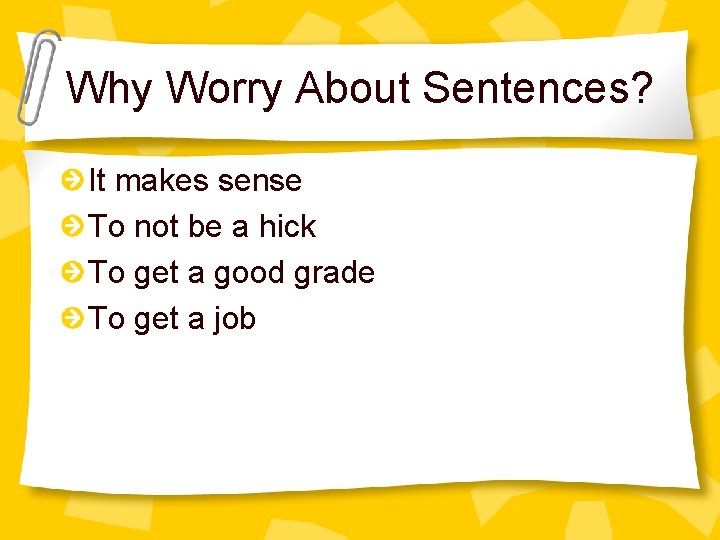 Why Worry About Sentences?

It makes sense
To not be a hick
To get a good grade
To get a job